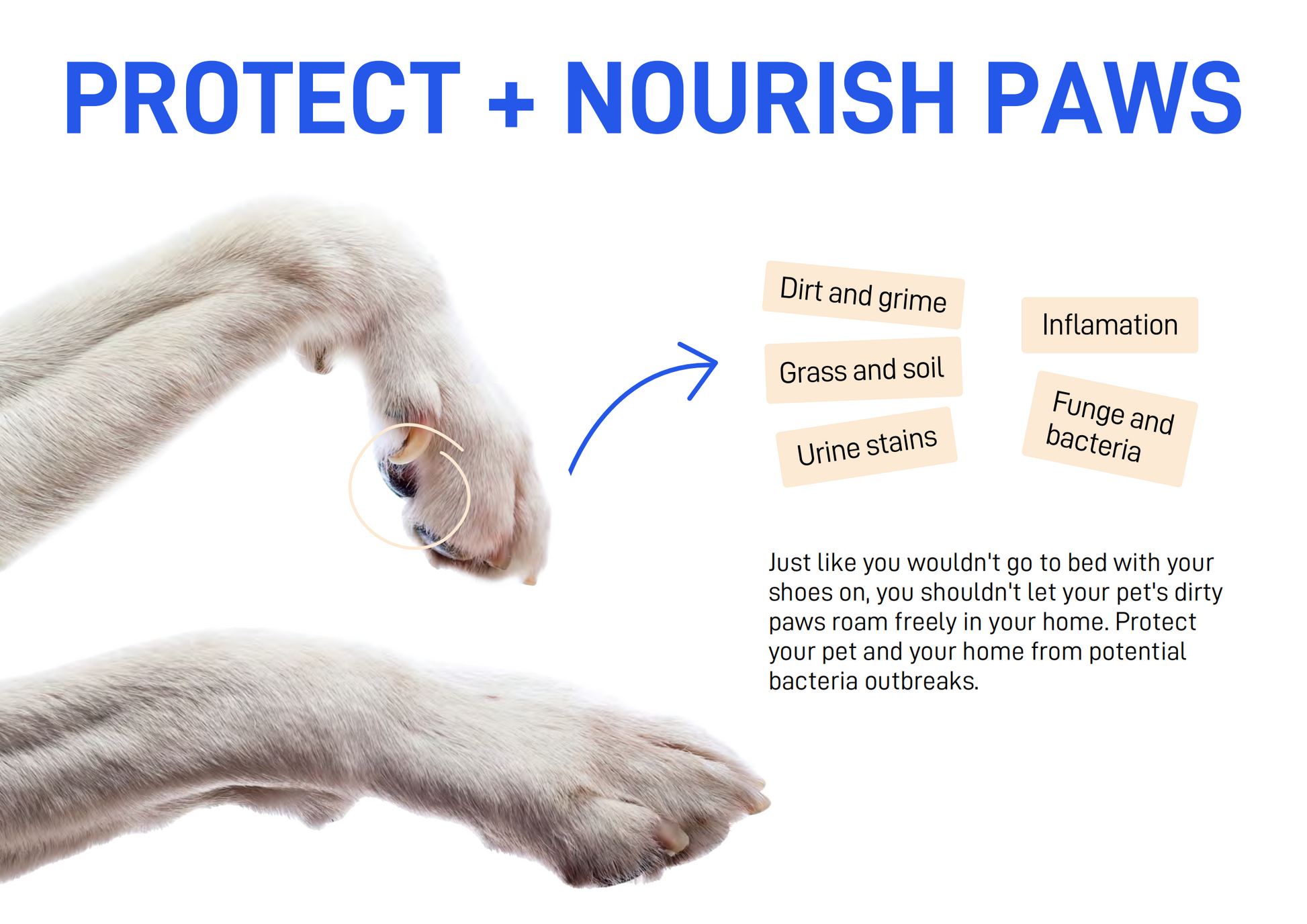 PROTECT + NOURISH PAWS

Dirt and grime

Grass and soil

Urine stains

Inflamation

Funge and bacteria

Just like you wouldn't go to bed with your shoes on, you shouldn't let your pet's dirty paws roam freely in your home. Protect your pet and your home from potential bacteria outbreaks.